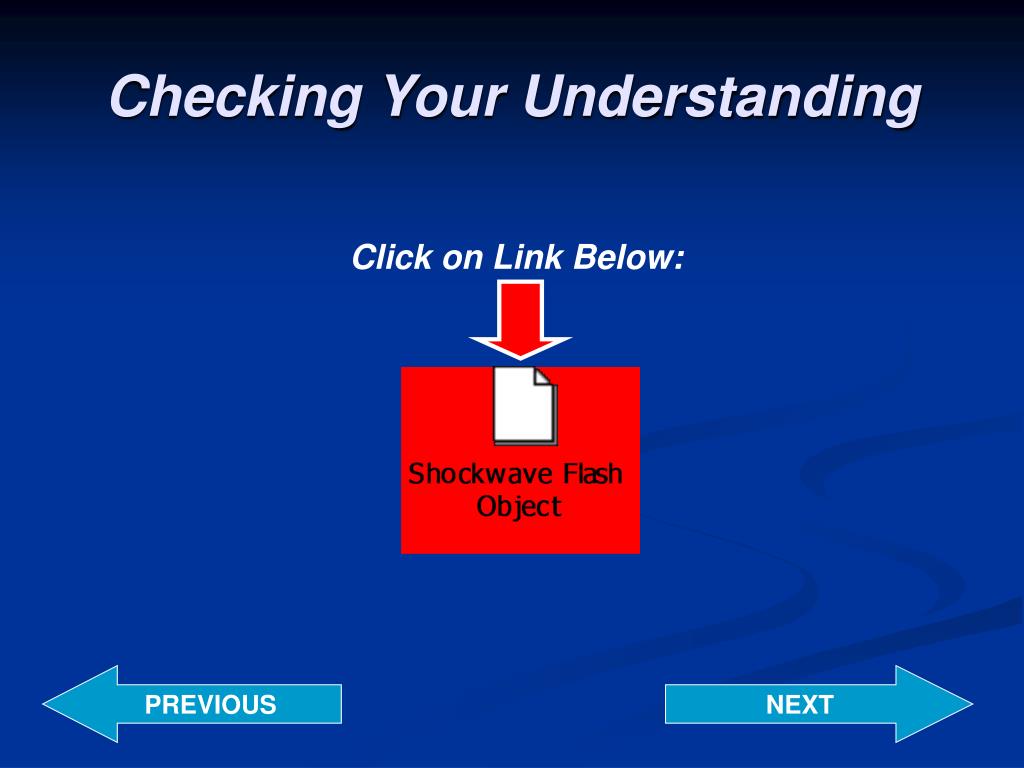 Checking Your Understanding

Click on Link Below:

Shockwave Flash Object

PREVIOUS

NEXT